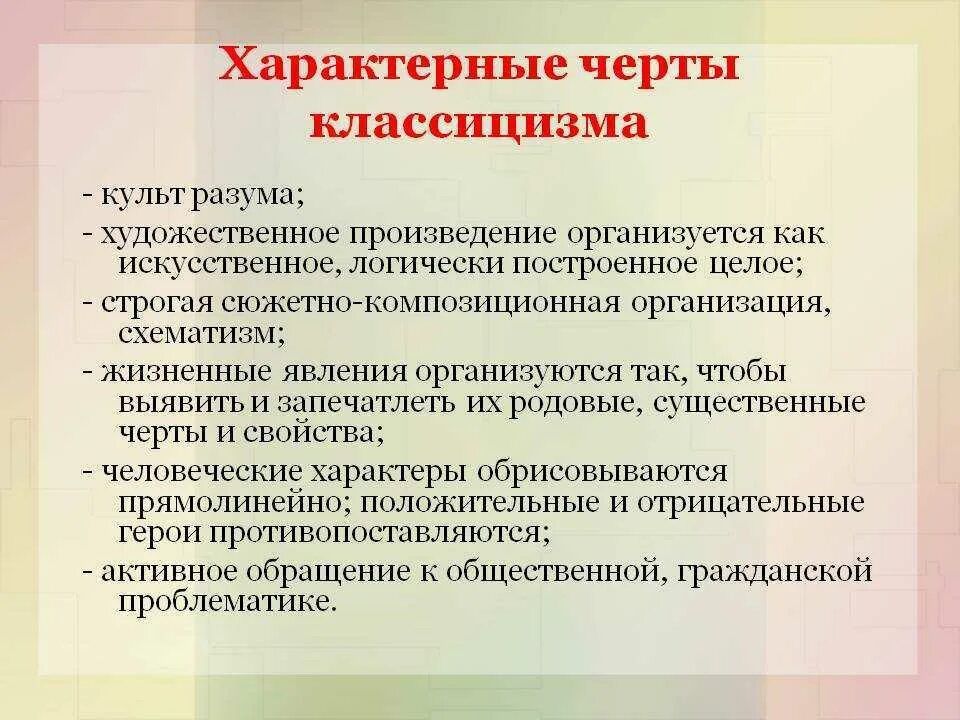 Характерные черты классицизма

- культ разума;

- художественное произведение организуется как искусственное, логически построенное целое;

- строгая сюжетно-композиционная организация, схематизм;

- жизненные явления организуются так, чтобы выявить и запечатлеть их родовые, существенные черты и свойства;

- человеческие характеры обрисовываются прямолинейно; положительные и отрицательные герои противопоставляются;

- активное обращение к общественной, гражданской проблематике.